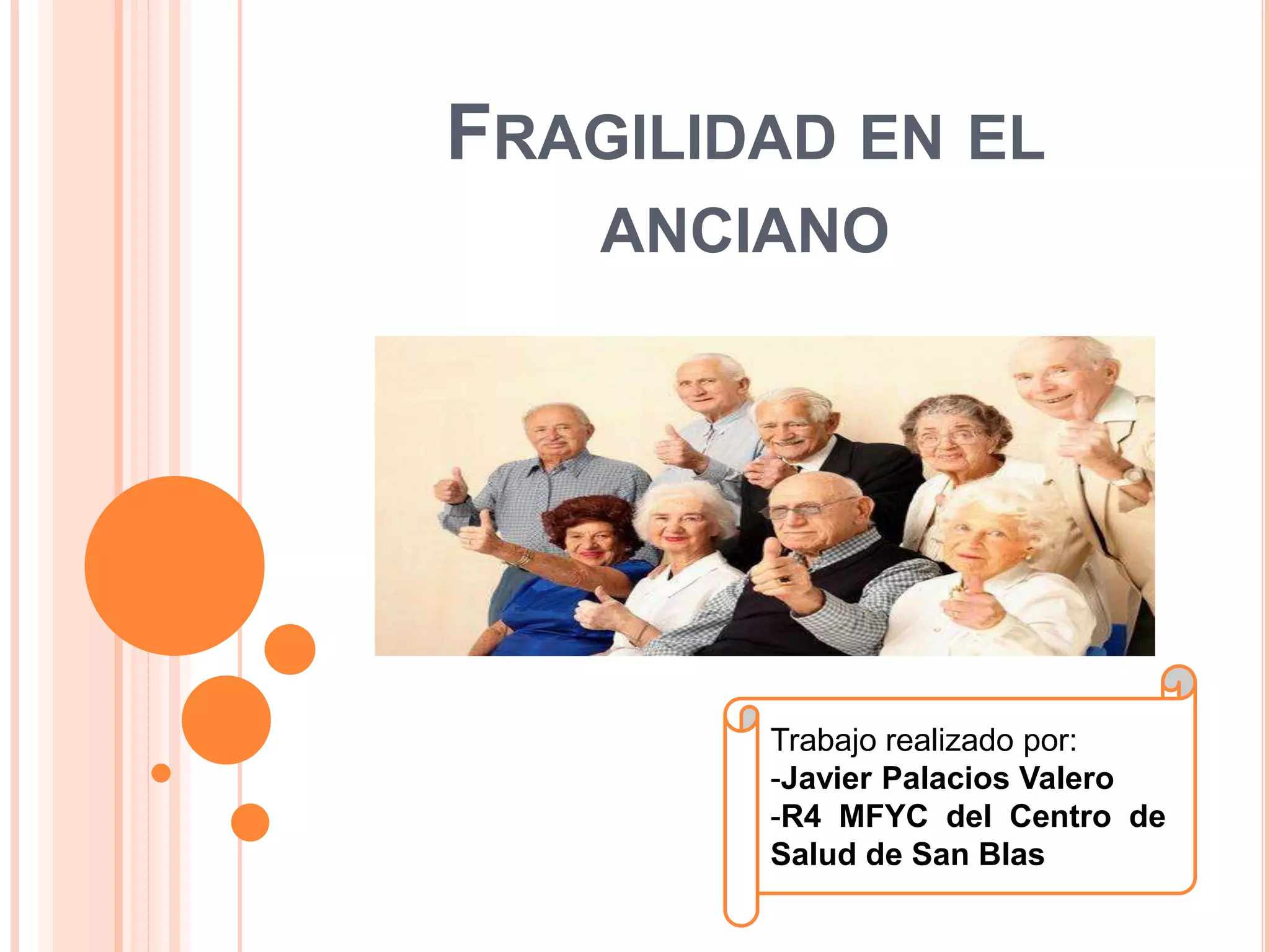 FRAGILIDAD EN EL ANCIANO

Trabajo realizado por:
-Javier Palacios Valero
-R4 MFYC del Centro de Salud de San Blas